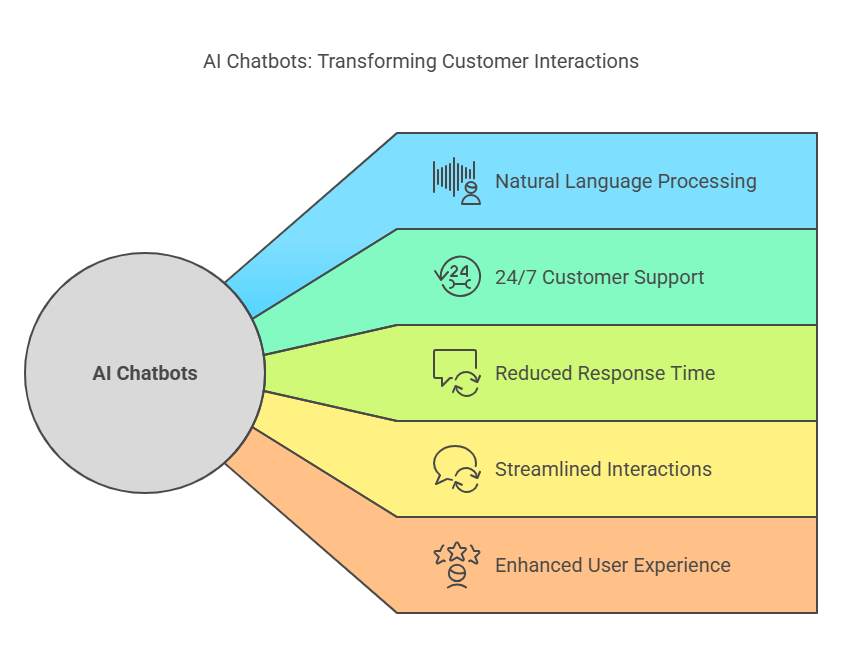 AI Chatbots: Transforming Customer Interactions

AI Chatbots

Natural Language Processing

24

24/7 Customer Support

Reduced Response Time

Streamlined Interactions

Enhanced User Experience